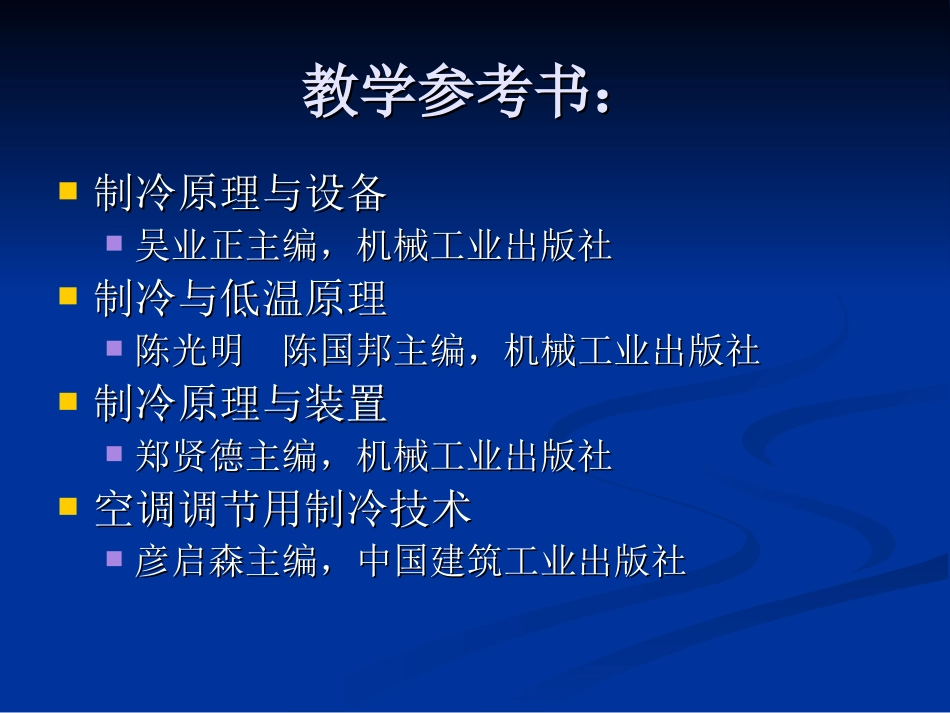 教学参考书：

制冷原理与设备
吴业正主编，机械工业出版社
制冷与低温原理
陈光明　陈国邦主编，机械工业出版社
制冷原理与装置
郑贤德主编，机械工业出版社
空调调节用制冷技术
彦启森主编，中国建筑工业出版社